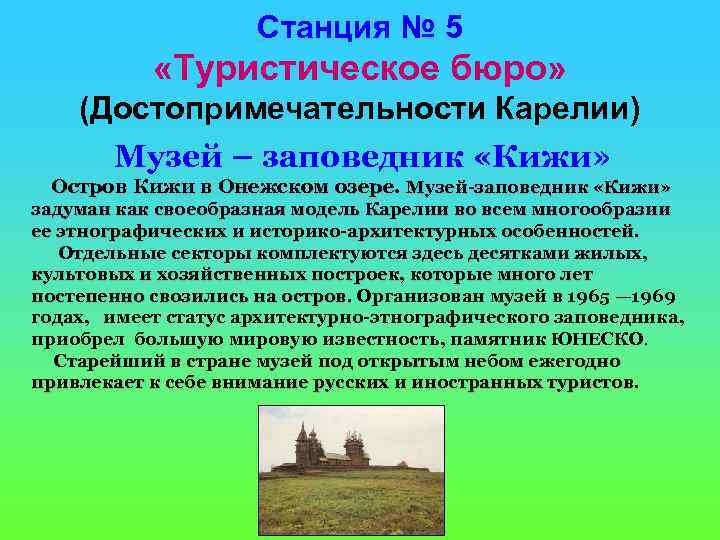 Станция № 5
«Туристическое бюро»
(Достопримечательности Карелии)

Музей – заповедник «Кижи»

Остров Кижи в Онежском озере. Музей-заповедник «Кижи» задуман как своеобразная модель Карелии во всем многообразии ее этнографических и историко-архитектурных особенностей.

Отдельные секторы комплектуются здесь десятками жилых, культовых и хозяйственных построек, которые много лет постепенно свозились на остров. Организован музей в 1965 —1969 годах, имеет статус архитектурно-этнографического заповедника, приобрел большую мировую известность, памятник ЮНЕСКО.

Старейший в стране музей под открытым небом ежегодно привлекает к себе внимание русских и иностранных туристов.